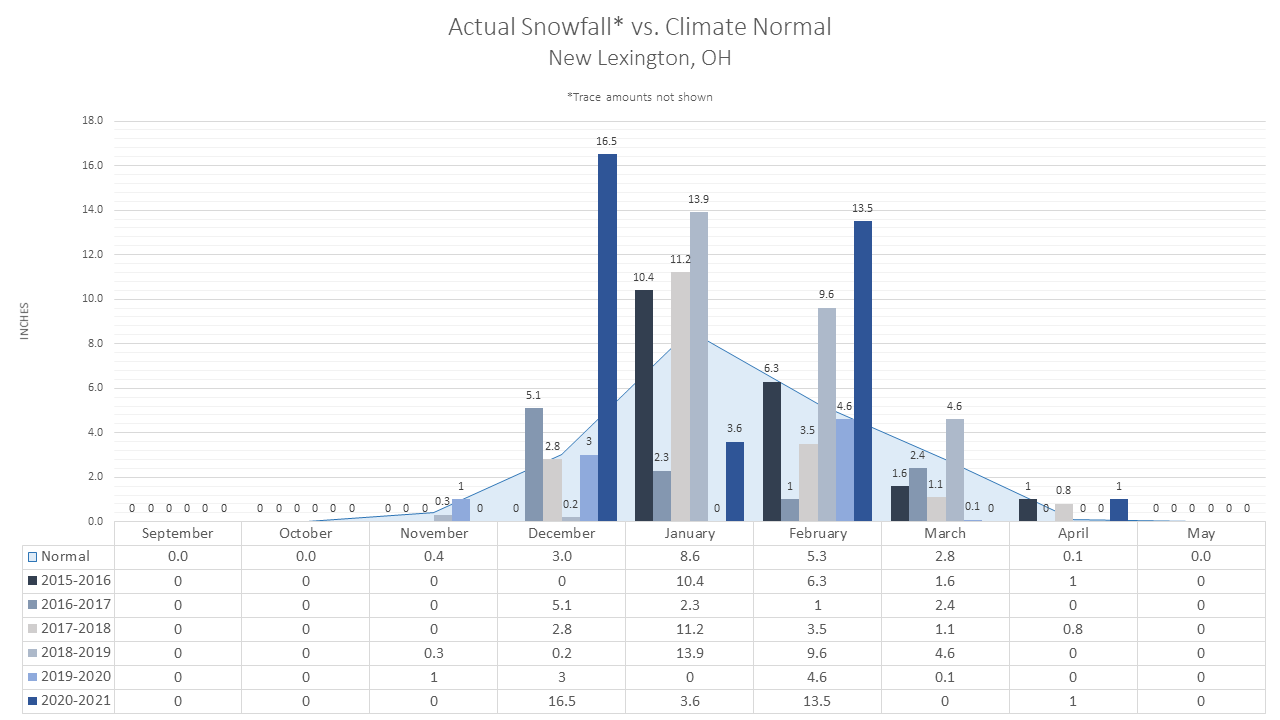 Actual Snowfall* vs. Climate Normal
New Lexington, OH

*Trace amounts not shown

INCHES

18.0
16.0
14.0
12.0
10.0
8.0
6.0
4.0
2.0
0.0

0 0 0 0 0 0
0 0 0 0 0 0
0 0 0 0.3 1 0
0 5.1 2.8 0.2 3 16.5
10.4 2.3 11.2 13.9 0 3.6
6.3 1 3.5 9.6 4.6 13.5
1.6 2.4 1.1 4.6 0.1 0
1 0 0.8 0 0 1
0 0 0 0 0 0

| | September | October | November | December | January | February | March | April | May |
|---|---|---|---|---|---|---|---|---|---|
| Normal | 0.0 | 0.0 | 0.4 | 3.0 | 8.6 | 5.3 | 2.8 | 0.1 | 0.0 |
| 2015-2016 | 0 | 0 | 0 | 0 | 10.4 | 6.3 | 1.6 | 1 | 0 |
| 2016-2017 | 0 | 0 | 0 | 5.1 | 2.3 | 1 | 2.4 | 0 | 0 |
| 2017-2018 | 0 | 0 | 0 | 2.8 | 11.2 | 3.5 | 1.1 | 0.8 | 0 |
| 2018-2019 | 0 | 0 | 0.3 | 0.2 | 13.9 | 9.6 | 4.6 | 0 | 0 |
| 2019-2020 | 0 | 0 | 1 | 3 | 0 | 4.6 | 0.1 | 0 | 0 |
| 2020-2021 | 0 | 0 | 0 | 16.5 | 3.6 | 13.5 | 0 | 1 | 0 |